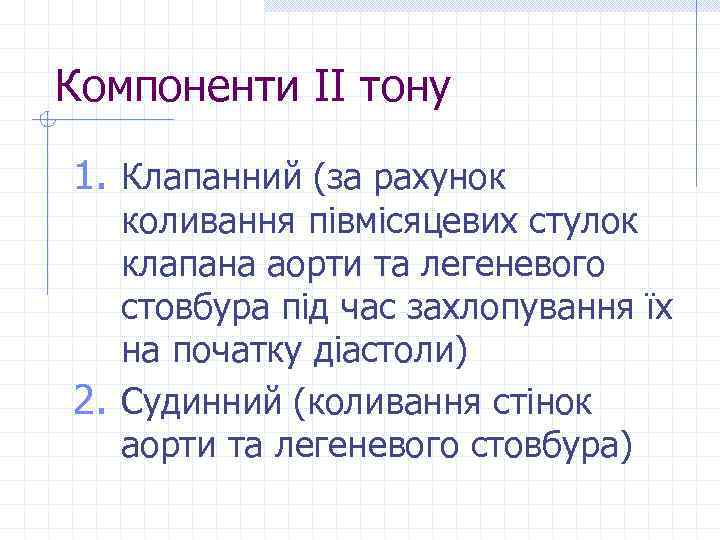 Компоненти II тону

1. Клапанний (за рахунок коливання півмісяцевих стулок клапана аорти та легеневого стовбура під час захлопування їх на початку діастоли)
2. Судинний (коливання стінок аорти та легеневого стовбура)